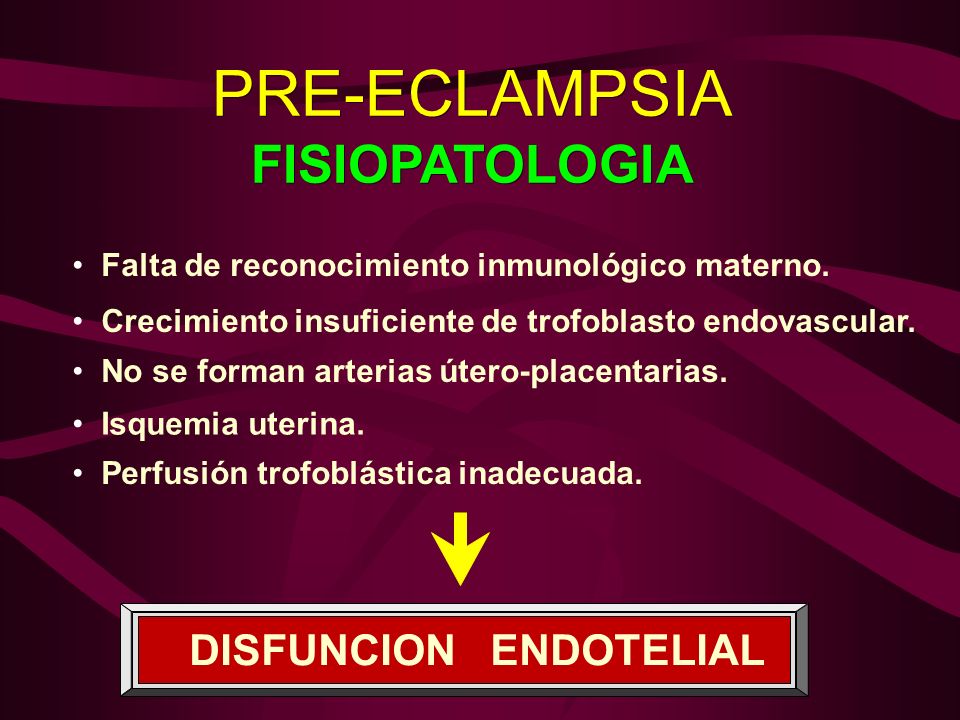 PRE-ECLAMPSIA
FISIOPATOLOGIA

• Falta de reconocimiento inmunológico materno.
• Crecimiento insuficiente de trofoblasto endovascular.
• No se forman arterias útero-placentarias.
• Isquemia uterina.
• Perfusión trofoblástica inadecuada.

DISFUNCION ENDOTELIAL